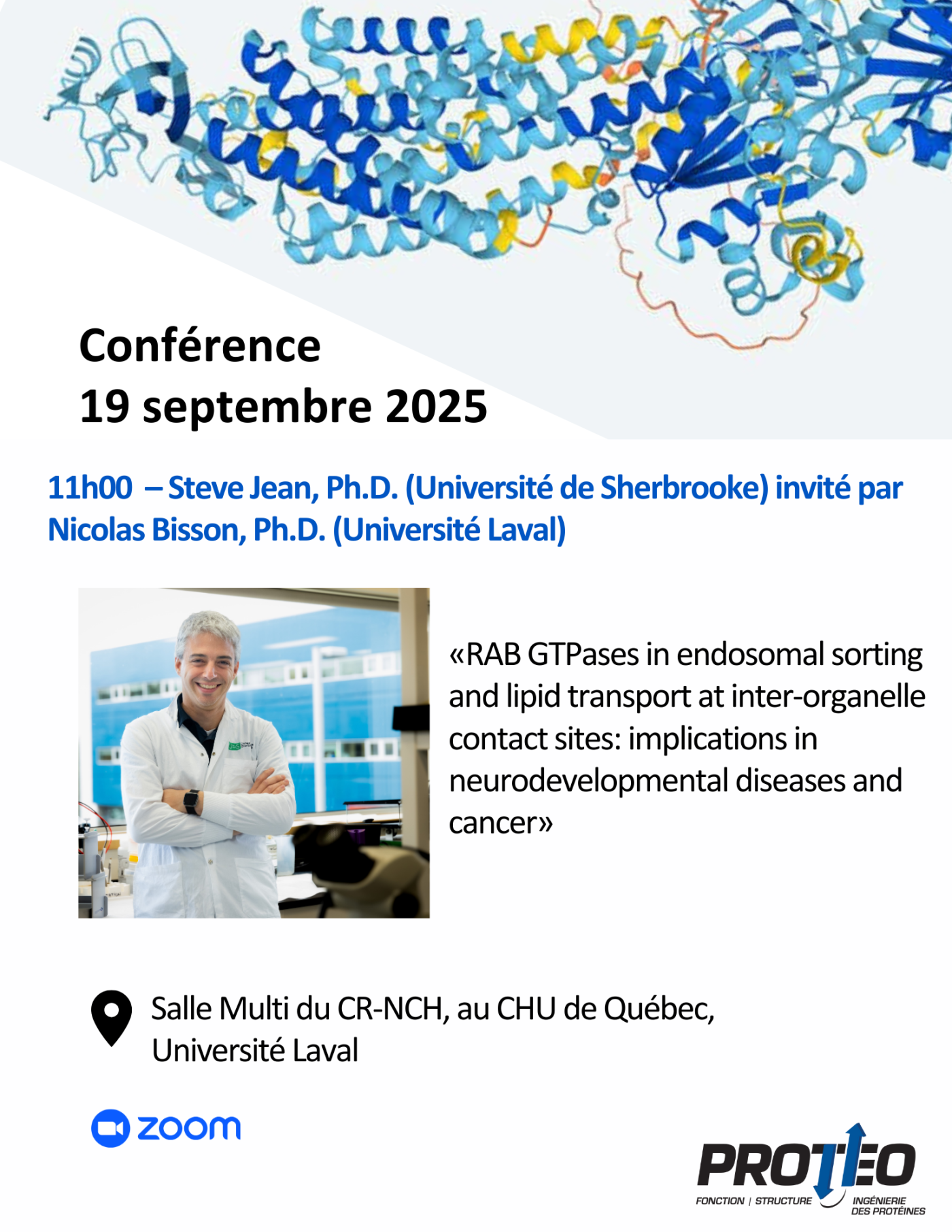 Conférence
19 septembre 2025

11h00 – Steve Jean, Ph.D. (Université de Sherbrooke) invité par Nicolas Bisson, Ph.D. (Université Laval)

«RAB GTPases in endosomal sorting and lipid transport at inter-organelle contact sites: implications in neurodevelopmental diseases and cancer»

Salle Multi du CR-NCH, au CHU de Québec, Université Laval

zoom

PROTEO
FONCTION | STRUCTURE INGÉNIERIE DES PROTÉINES